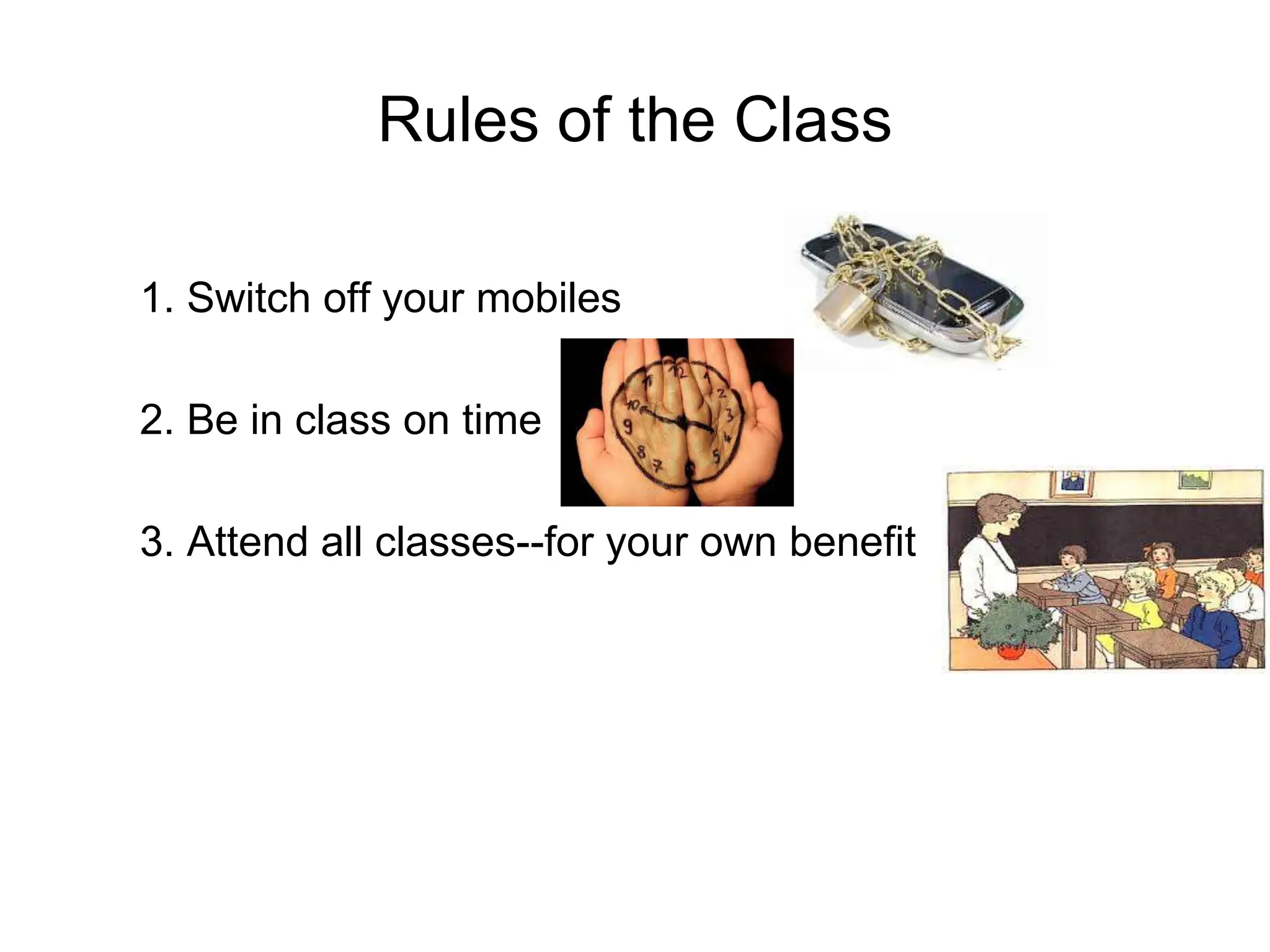 Rules of the Class

1. Switch off your mobiles

2. Be in class on time

3. Attend all classes--for your own benefit